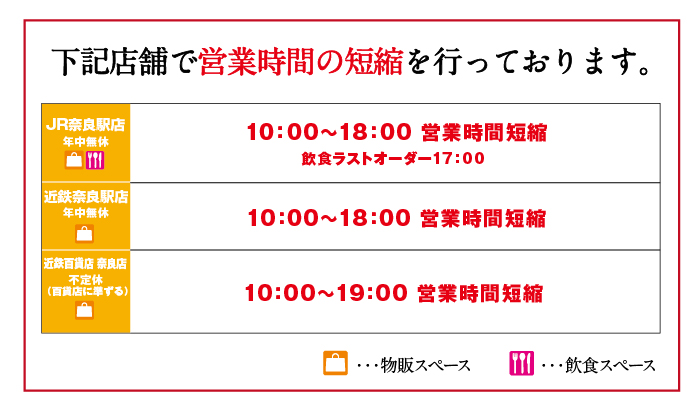 下記店舗で営業時間の短縮を行っております。

| JR奈良駅店 年中無休 | 10:00~18:00 営業時間短縮 飲食ラストオーダー17:00 |
|---|---|
| 近鉄奈良駅店 年中無休 | 10:00~18:00 営業時間短縮 |
| 近鉄百貨店 奈良店 不定休 (百貨店に準ずる) | 10:00~19:00 営業時間短縮 |

・・・物販スペース　・・・飲食スペース